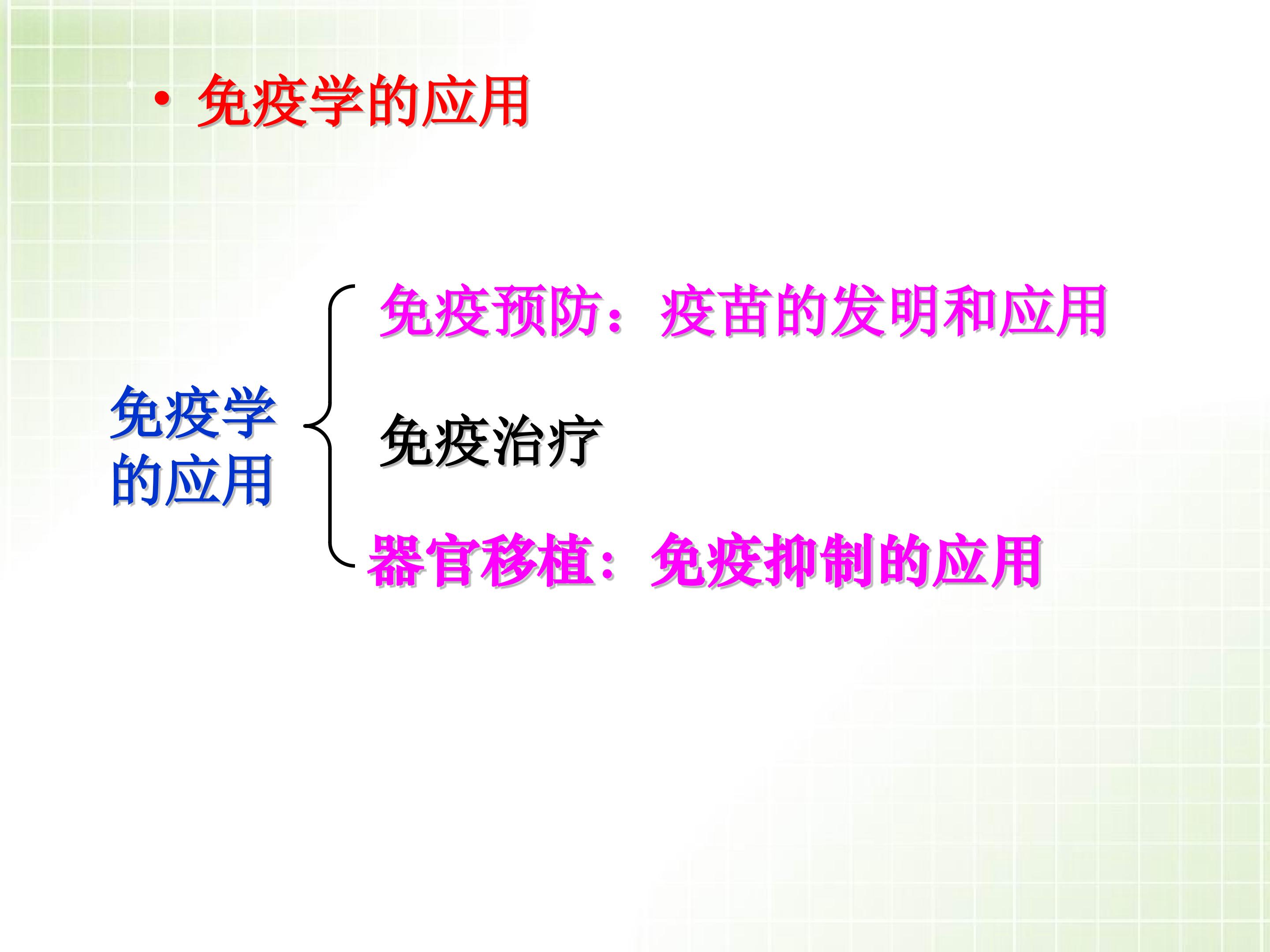 • 免疫学的应用

免疫学的应用

免疫预防：疫苗的发明和应用

免疫治疗

器官移植：免疫抑制的应用